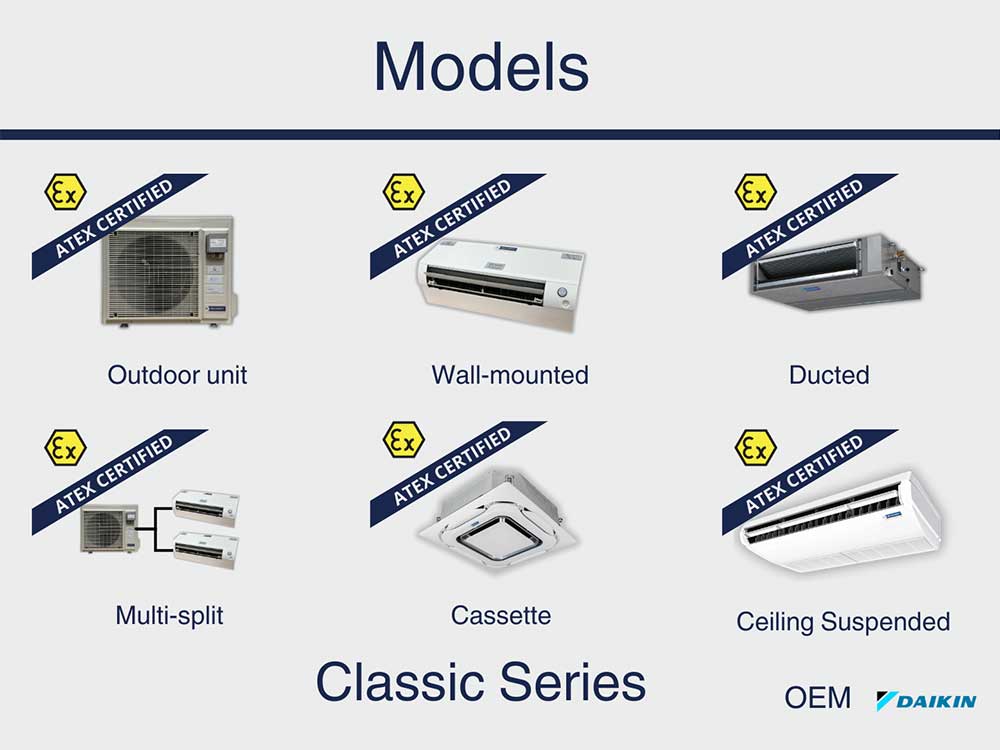 Models

Ex
ATEX CERTIFIED

Outdoor unit

Ex
ATEX CERTIFIED

Wall-mounted

Ex
ATEX CERTIFIED

Ducted

Ex
ATEX CERTIFIED

Multi-split

Ex
ATEX CERTIFIED

Cassette

Ex
ATEX CERTIFIED

Ceiling Suspended

Classic Series

OEM DAIKIN